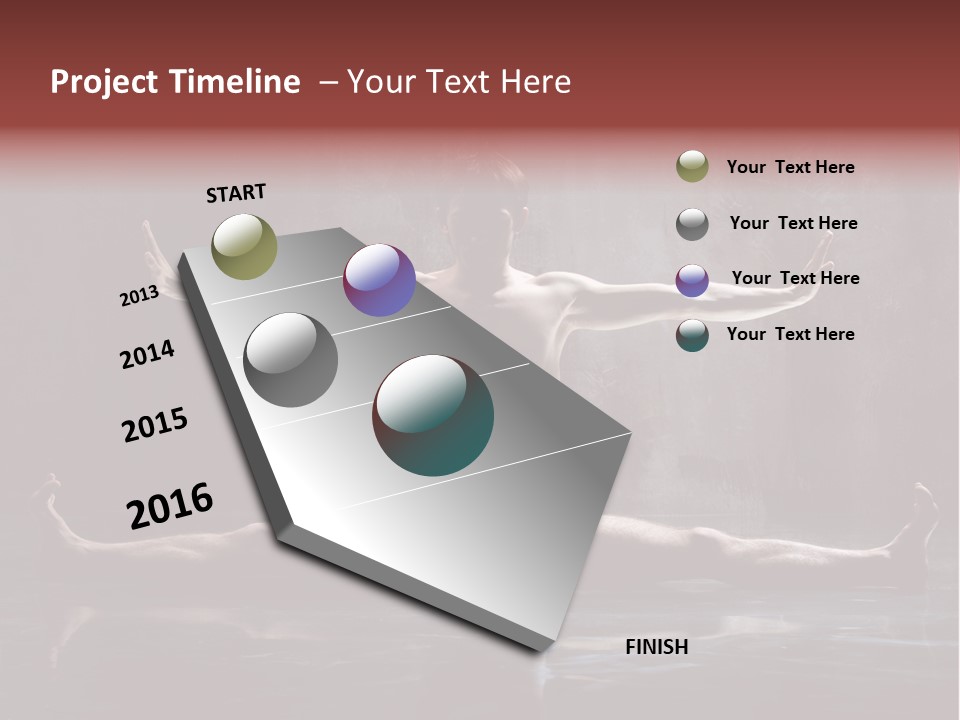 Project Timeline – Your Text Here

START

2013

2014

2015

2016

FINISH

Your Text Here

Your Text Here

Your Text Here

Your Text Here